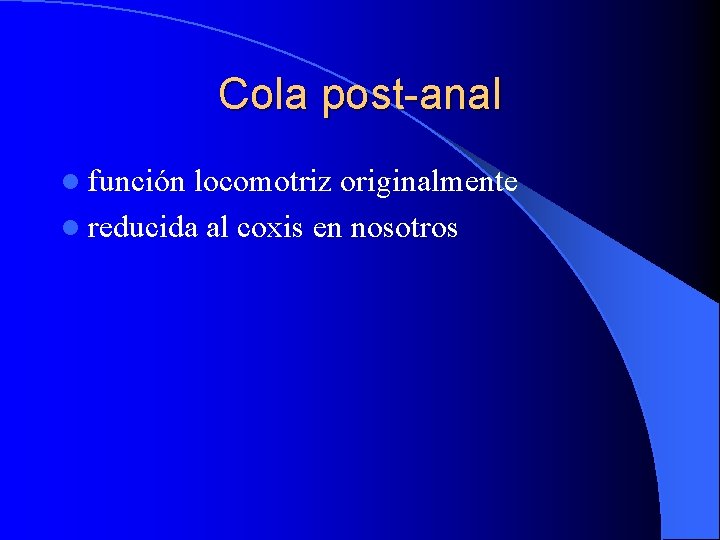 Cola post-anal

- función locomotriz originalmente
- reducida al coxis en nosotros